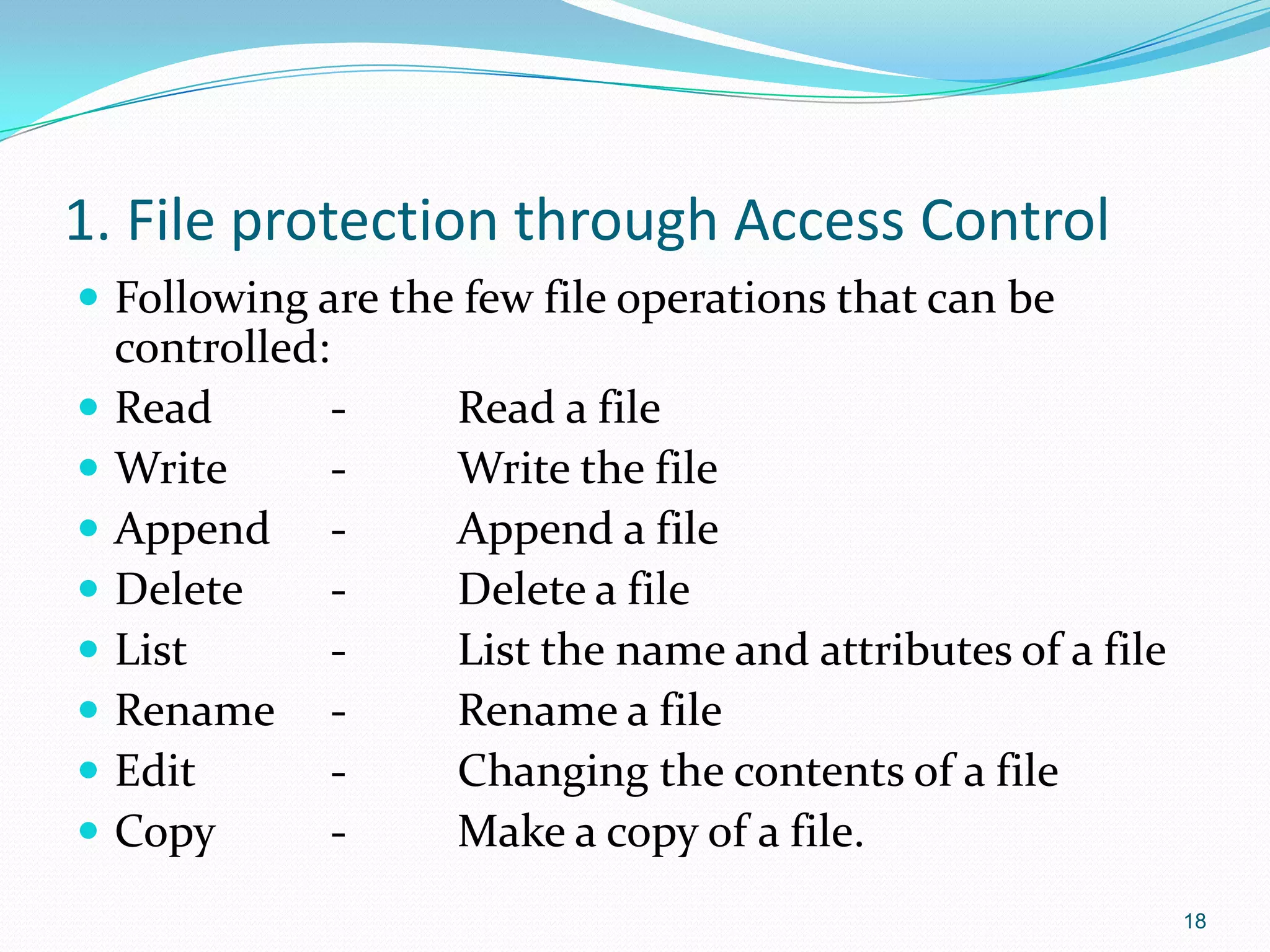 1. File protection through Access Control

- Following are the few file operations that can be controlled:
- Read - Read a file
- Write - Write the file
- Append - Append a file
- Delete - Delete a file
- List - List the name and attributes of a file
- Rename - Rename a file
- Edit - Changing the contents of a file
- Copy - Make a copy of a file.

18